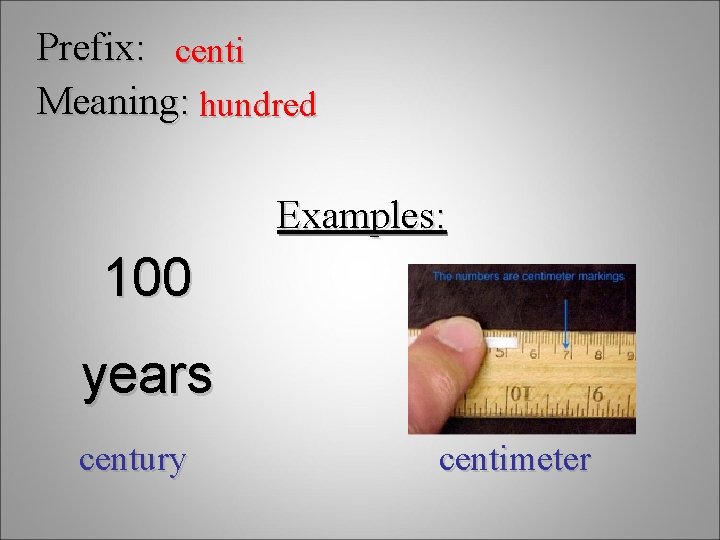 Prefix: centi
Meaning: hundred

Examples:

100 years

century

The numbers are centimeter markings

5 6 7 8 9

10 9

centimeter